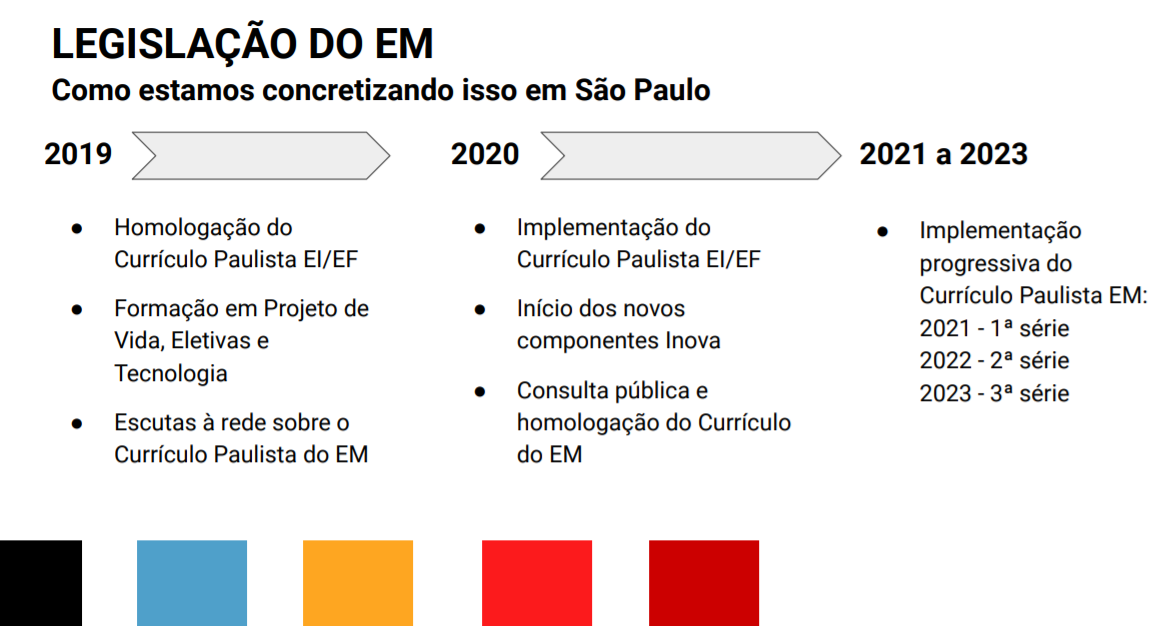 LEGISLAÇÃO DO EM
Como estamos concretizando isso em São Paulo

2019

- Homologação do Currículo Paulista EI/EF
- Formação em Projeto de Vida, Eletivas e Tecnologia
- Escutas à rede sobre o Currículo Paulista do EM

2020

- Implementação do Currículo Paulista EI/EF
- Início dos novos componentes Inova
- Consulta pública e homologação do Currículo do EM

2021 a 2023

- Implementação progressiva do Currículo Paulista EM:
2021 - 1ª série
2022 - 2ª série
2023 - 3ª série